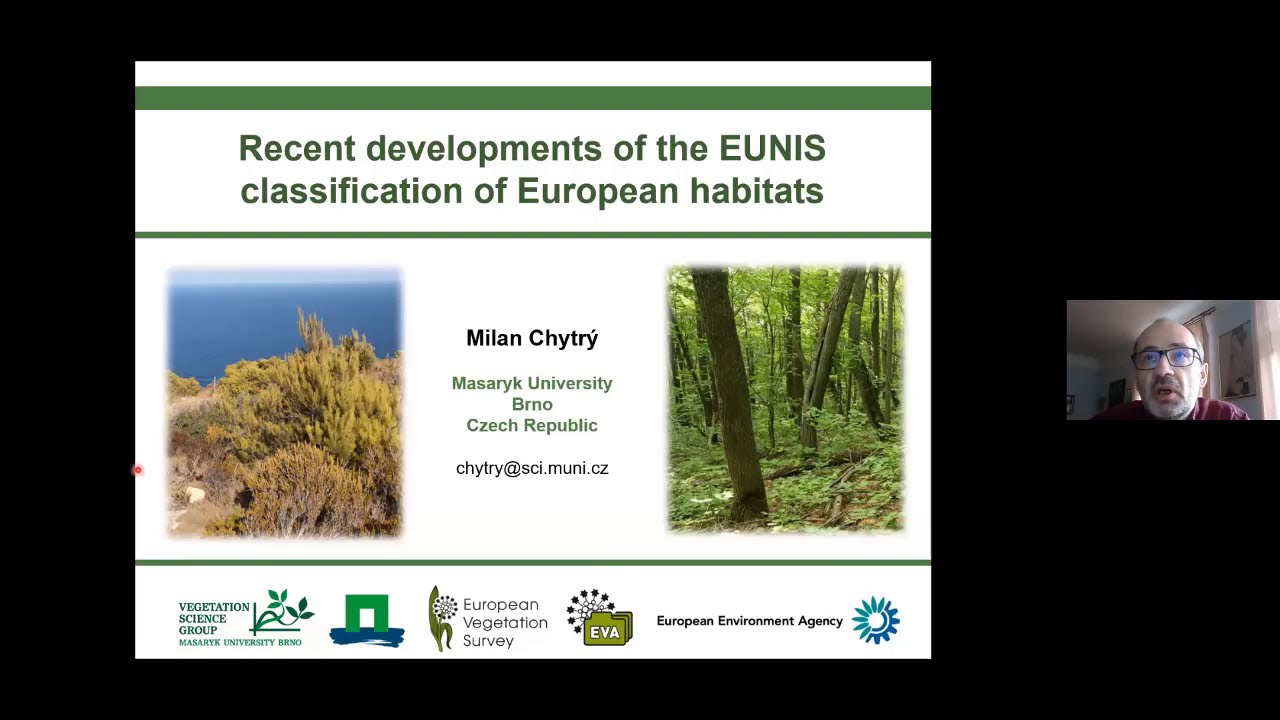 Recent developments of the EUNIS classification of European habitats

Milan Chytrý

Masaryk University
Brno
Czech Republic

chytry@sci.muni.cz

VEGETATION SCIENCE GROUP
MASARYK UNIVERSITY BRNO

European Vegetation Survey

EVA

European Environment Agency